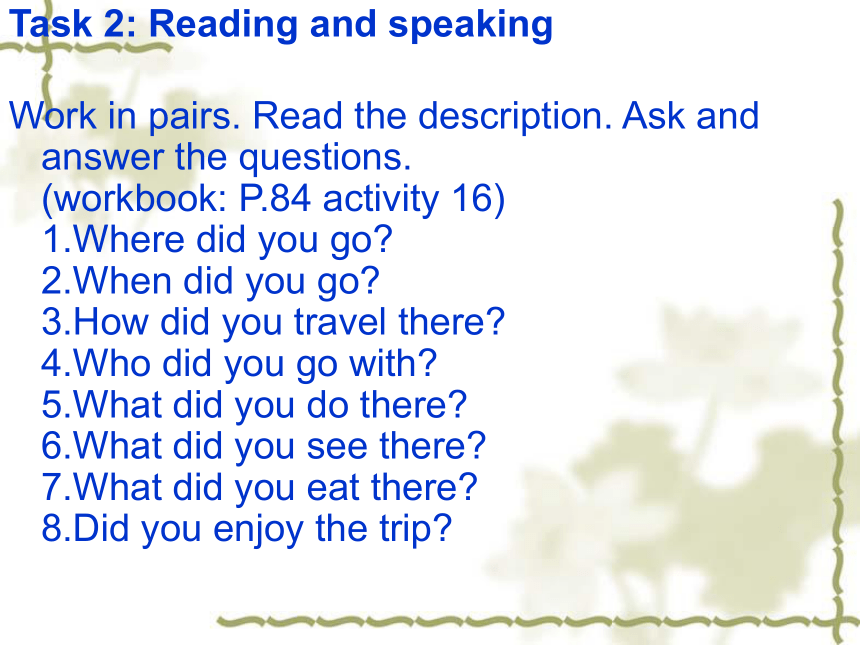 Task 2: Reading and speaking

Work in pairs. Read the description. Ask and answer the questions.
(workbook: P.84 activity 16)
1.Where did you go?
2.When did you go?
3.How did you travel there?
4.Who did you go with?
5.What did you do there?
6.What did you see there?
7.What did you eat there?
8.Did you enjoy the trip?